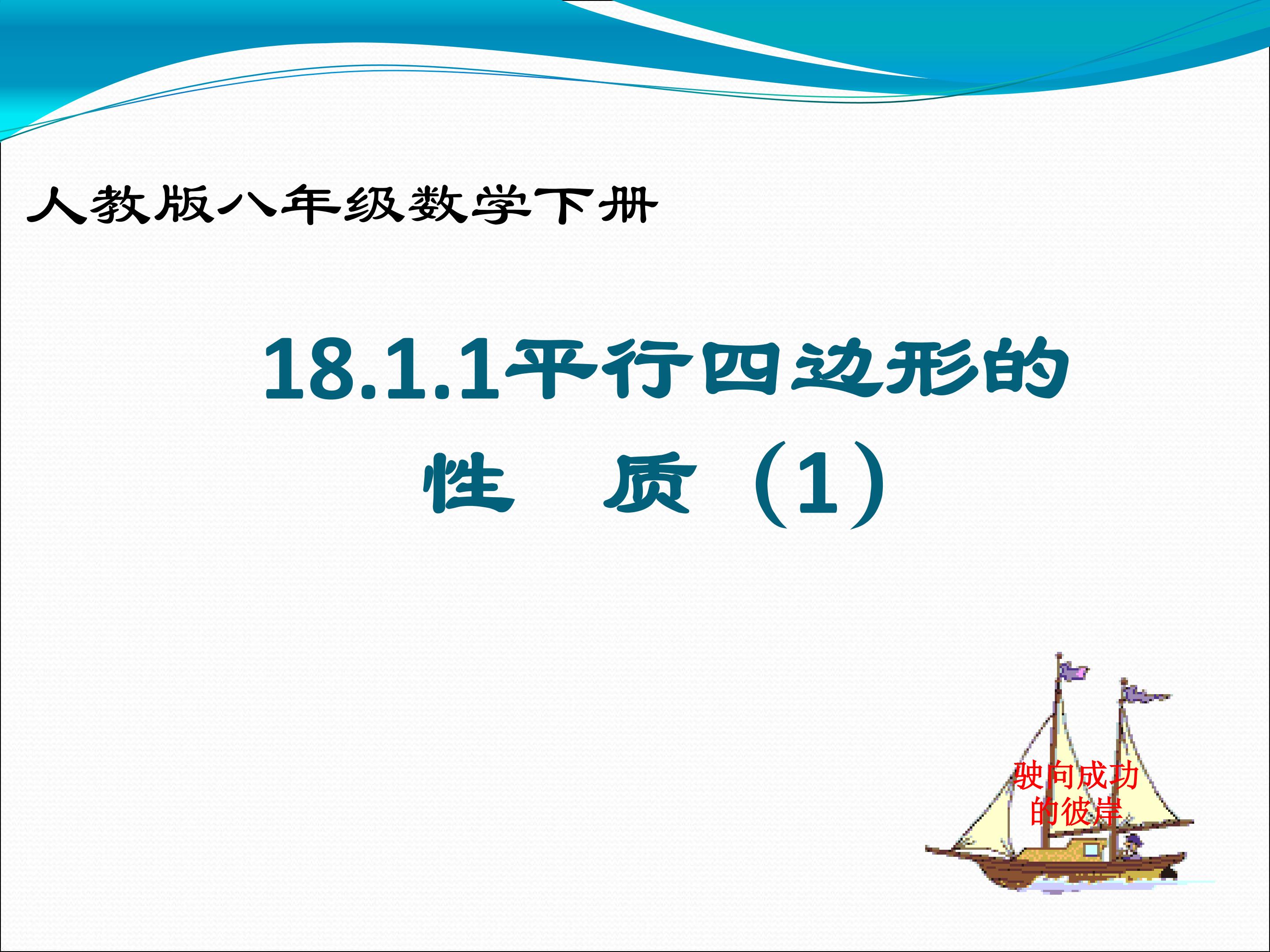 人教版八年级数学下册

18.1.1平行四边形的性 质（1）

驶向成功的彼岸